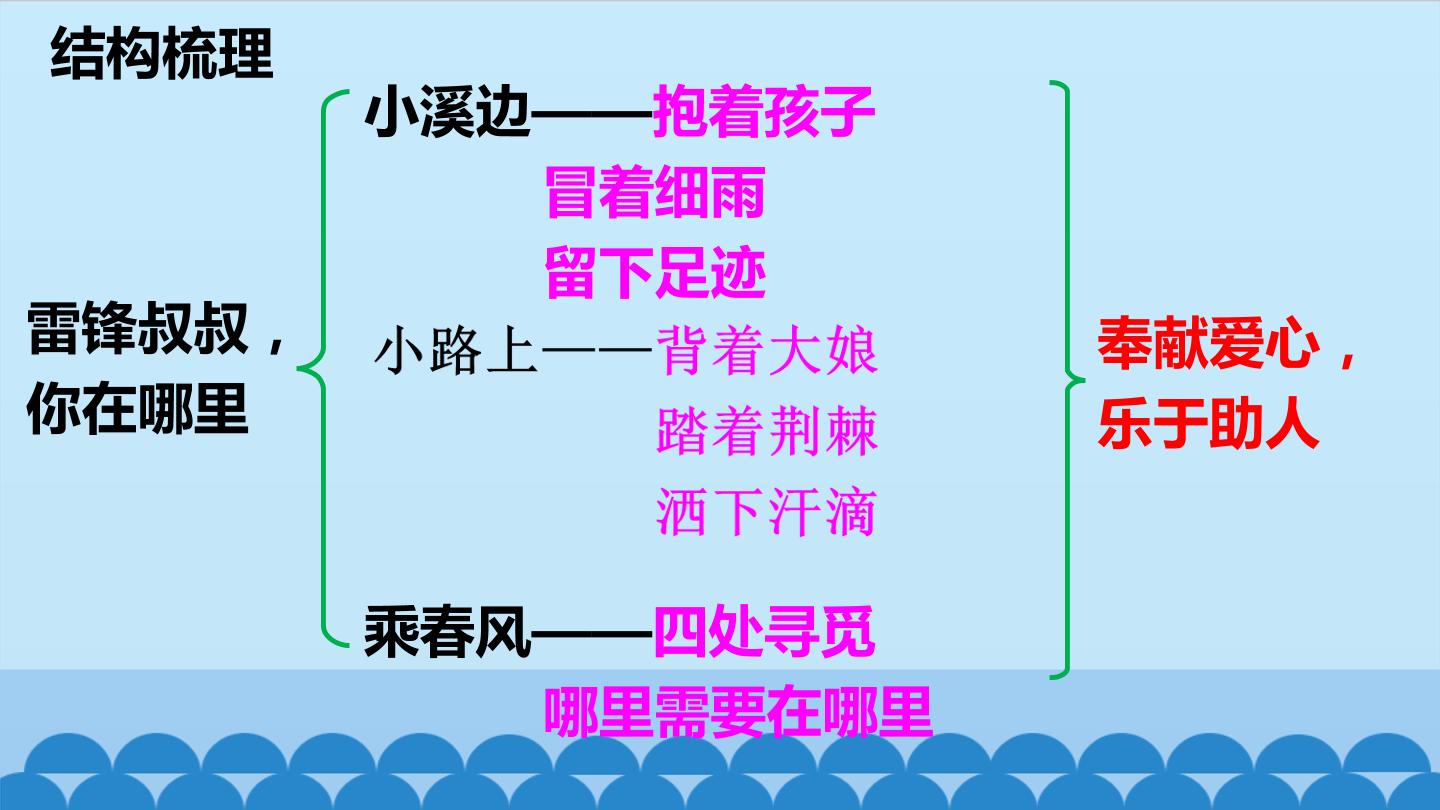 结构梳理

雷锋叔叔，
你在哪里

小溪边——抱着孩子
冒着细雨
留下足迹
小路上——背着大娘
踏着荆棘
洒下汗滴
乘春风——四处寻觅
哪里需要在哪里

奉献爱心，
乐于助人